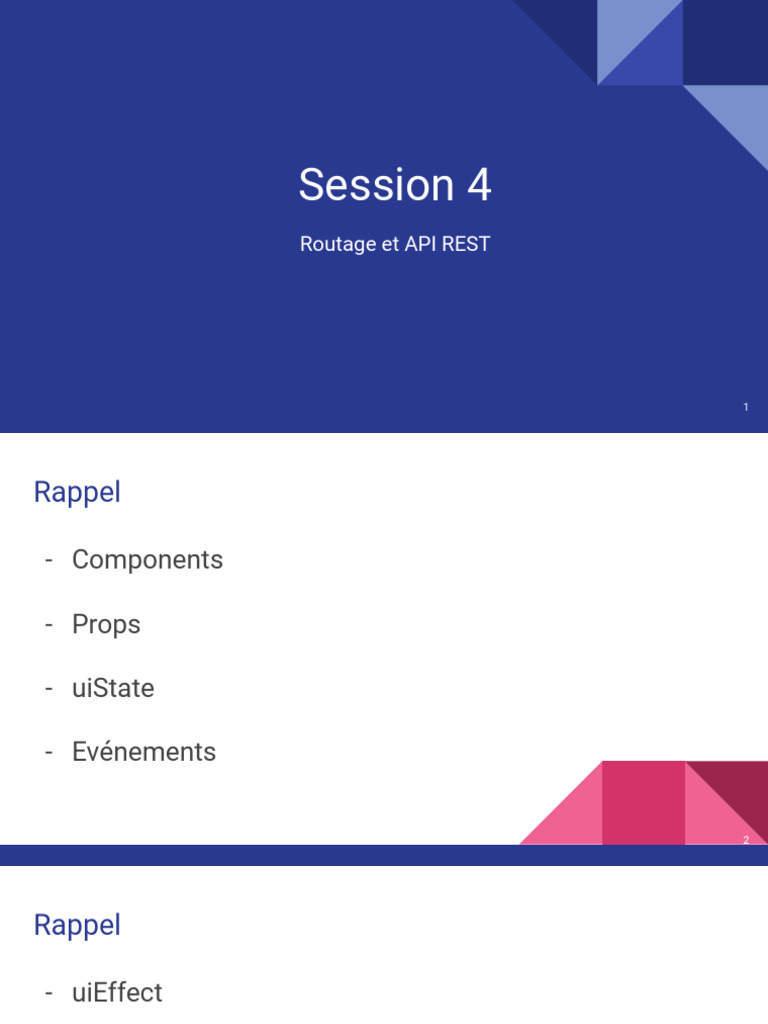 Session 4

Routage et API REST

1

Rappel

- Components
- Props
- uiState
- Evénements

2

Rappel

- uiEffect